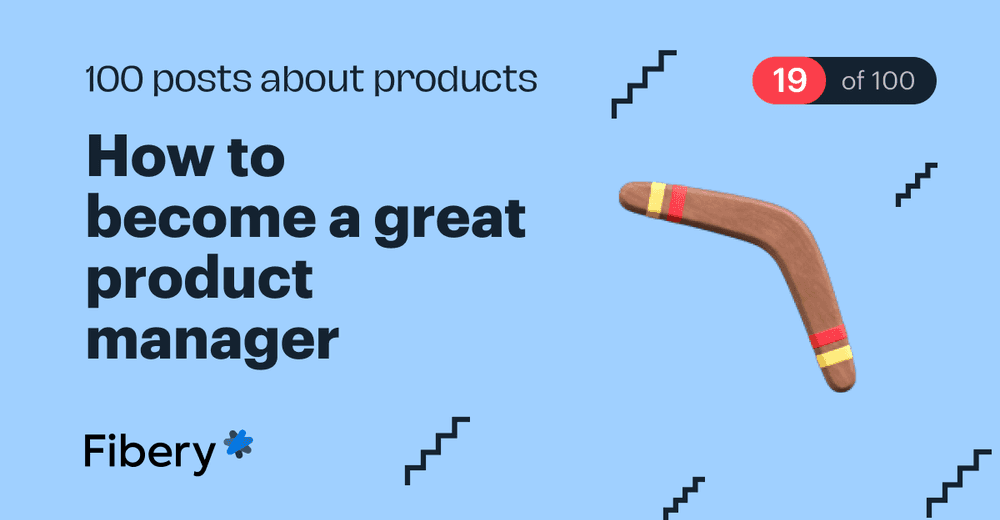 100 posts about products

19 of 100

How to become a great product manager

Fibery